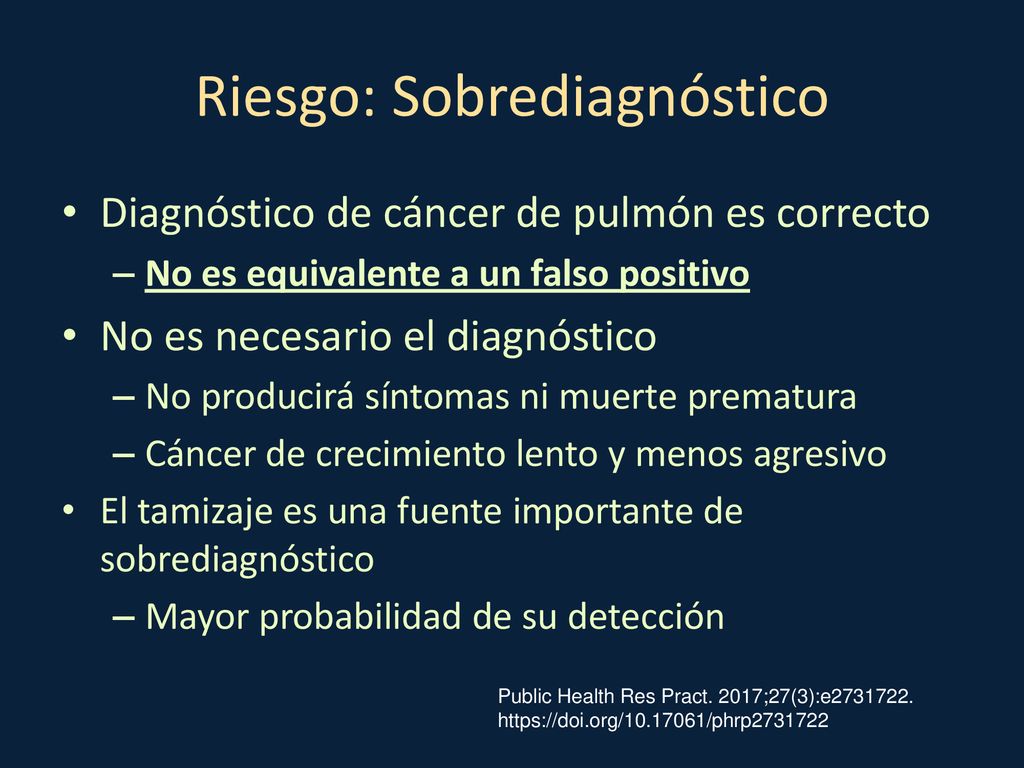 Riesgo: Sobrediagnóstico

• Diagnóstico de cáncer de pulmón es correcto
– No es equivalente a un falso positivo
• No es necesario el diagnóstico
– No producirá síntomas ni muerte prematura
– Cáncer de crecimiento lento y menos agresivo
• El tamizaje es una fuente importante de sobrediagnóstico
– Mayor probabilidad de su detección

Public Health Res Pract. 2017;27(3):e2731722. https://doi.org/10.17061/phrp2731722